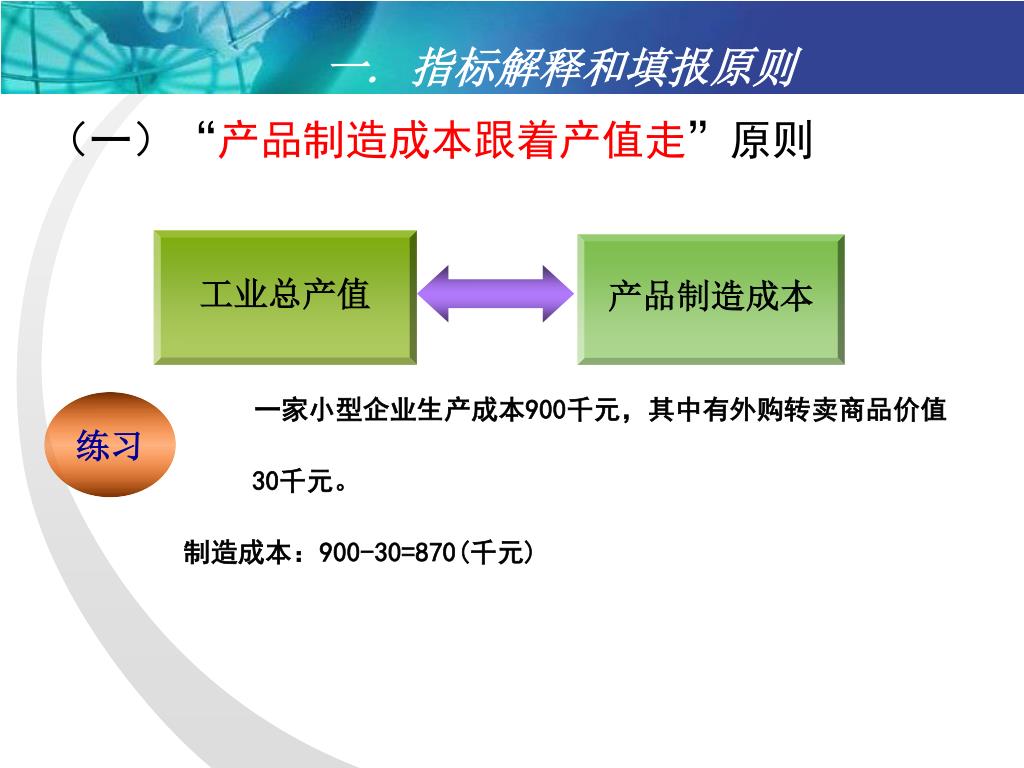 一. 指标解释和填报原则

（一）“产品制造成本跟着产值走”原则

工业总产值

产品制造成本

练习

一家小型企业生产成本900千元，其中有外购转卖商品价值30千元。

制造成本：900-30=870(千元)